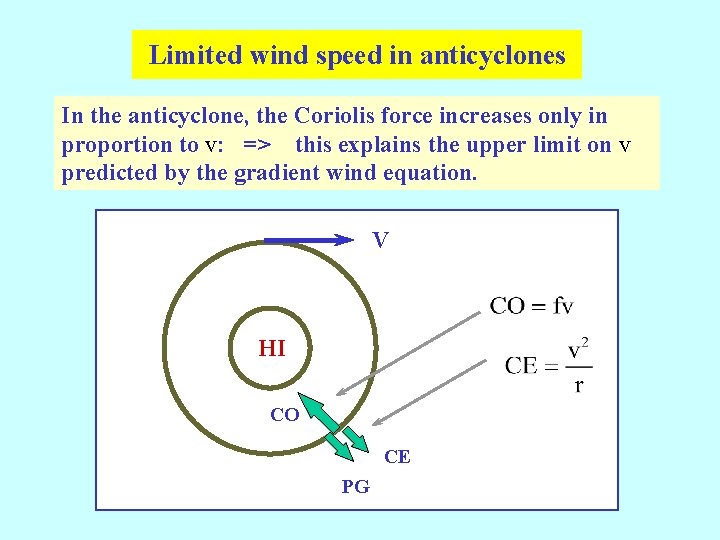 Limited wind speed in anticyclones

In the anticyclone, the Coriolis force increases only in proportion to v: => this explains the upper limit on v predicted by the gradient wind equation.

V

HI

$CO = fv$

$CE = \frac{v^2}{r}$

CO

CE

PG